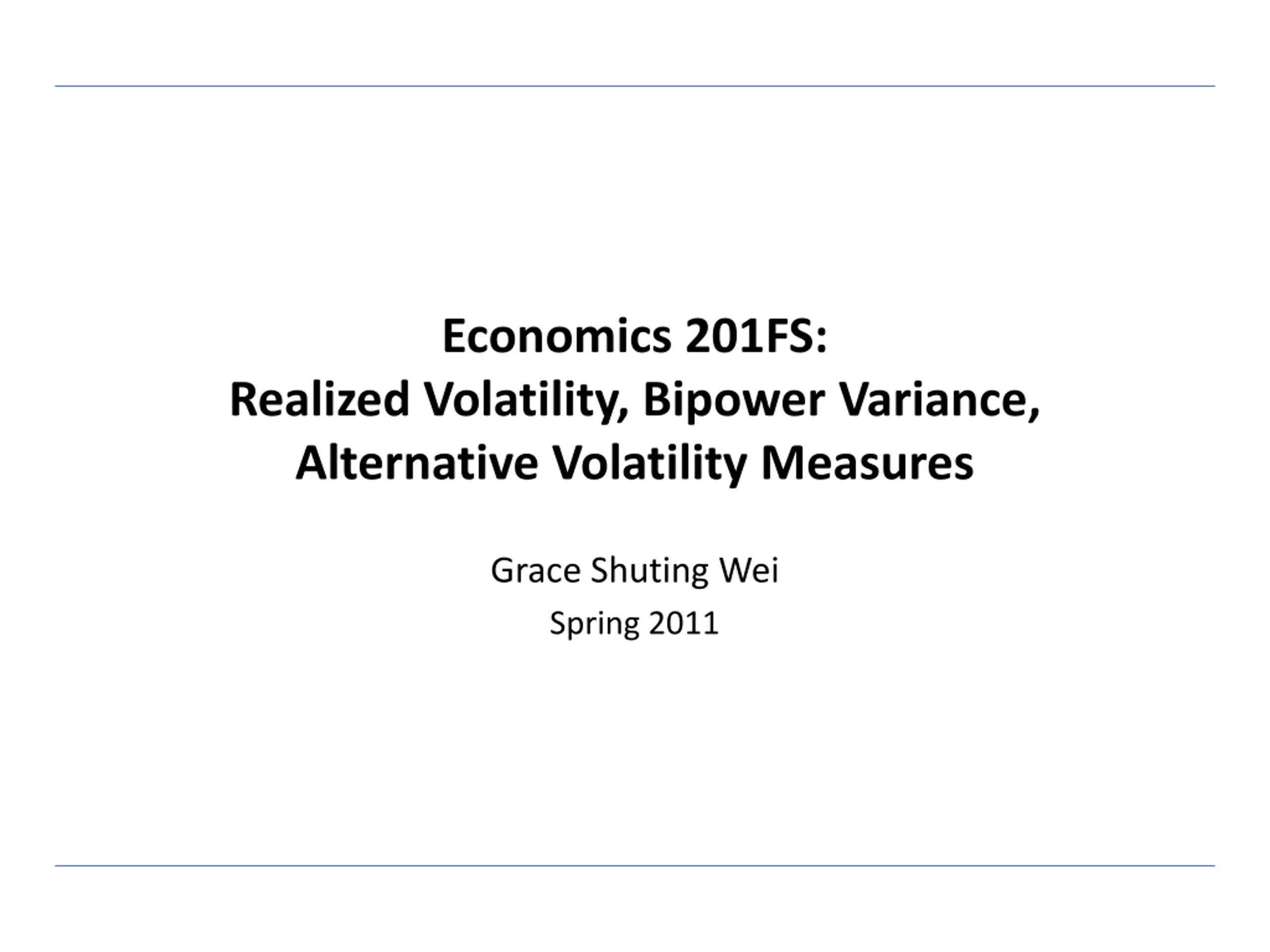 Economics 201FS:
Realized Volatility, Bipower Variance, Alternative Volatility Measures

Grace Shuting Wei

Spring 2011